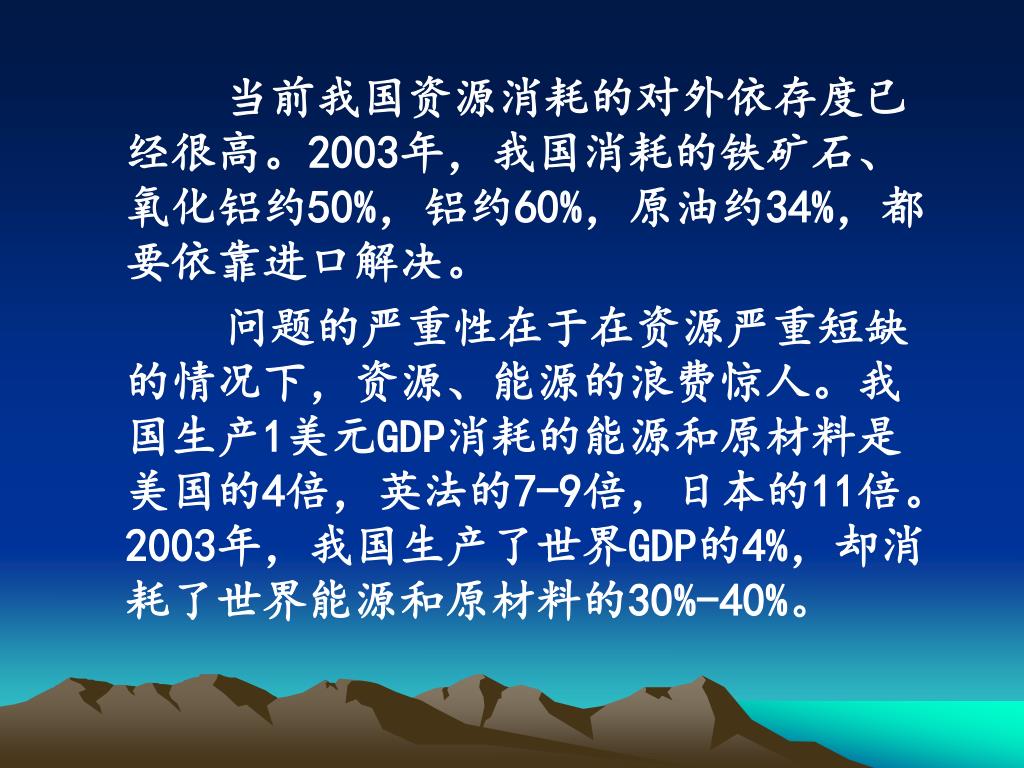 当前我国资源消耗的对外依存度已经很高。2003年，我国消耗的铁矿石、氧化铝约50%，铝约60%，原油约34%，都要依靠进口解决。

问题的严重性在于在资源严重短缺的情况下，资源、能源的浪费惊人。我国生产1美元GDP消耗的能源和原材料是美国的4倍，英法的7-9倍，日本的11倍。2003年，我国生产了世界GDP的4%，却消耗了世界能源和原材料的30%-40%。